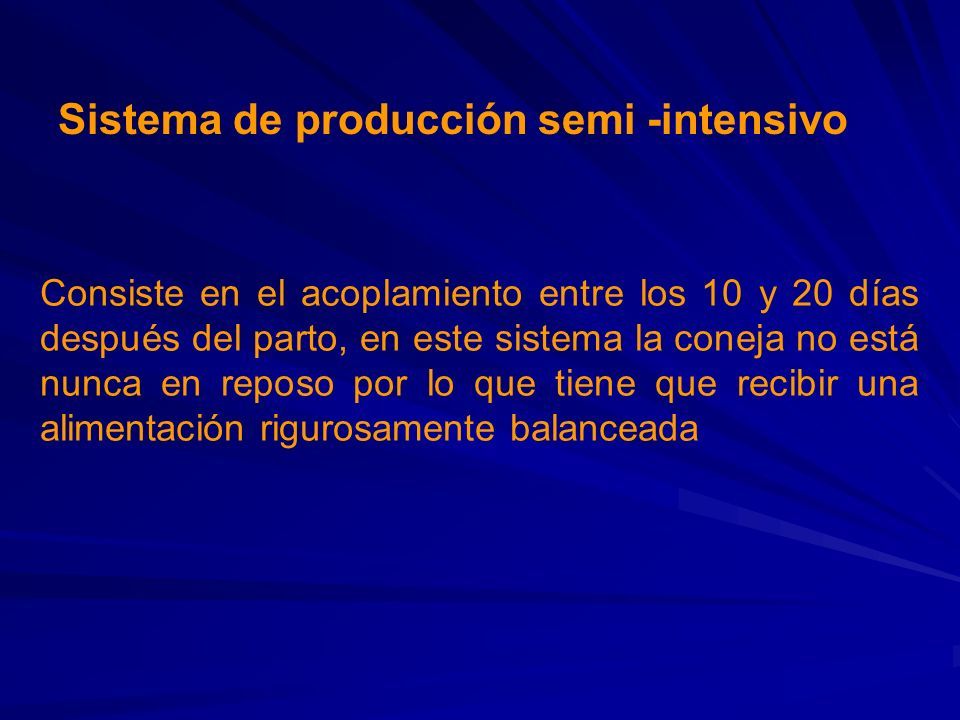 Sistema de producción semi -intensivo

Consiste en el acoplamiento entre los 10 y 20 días después del parto, en este sistema la coneja no está nunca en reposo por lo que tiene que recibir una alimentación rigurosamente balanceada